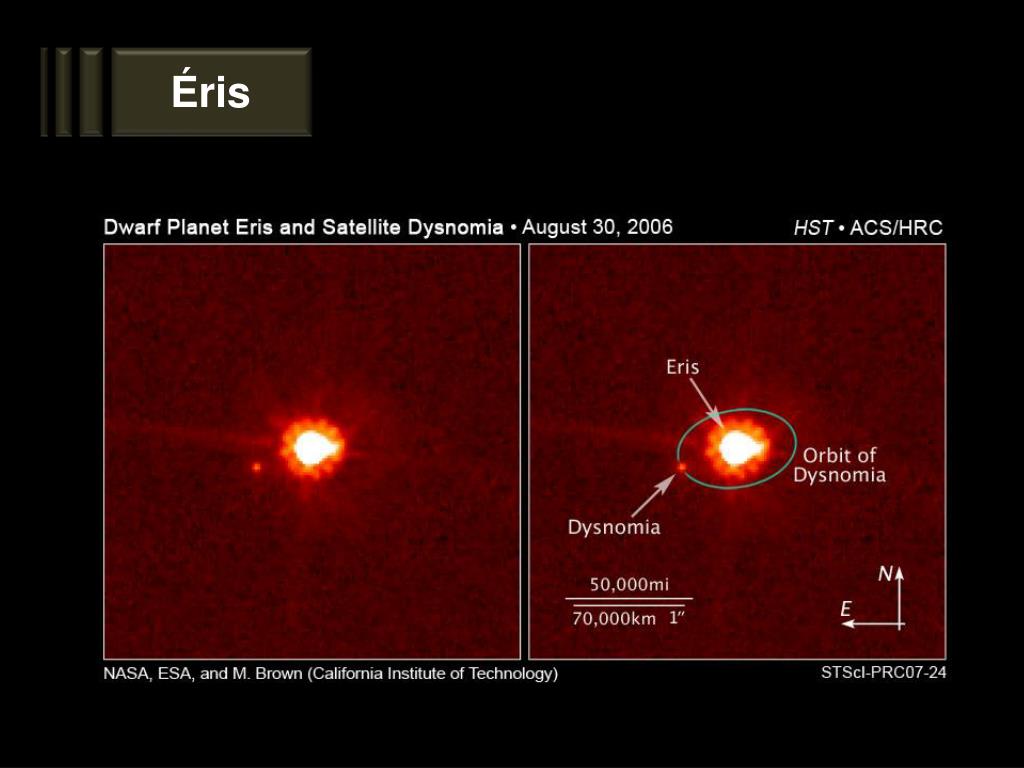 Éris

Dwarf Planet Eris and Satellite Dysnomia • August 30, 2006

HST • ACS/HRC

Eris

Orbit of Dysnomia

Dysnomia

50,000mi

70,000km 1″

N

E

NASA, ESA, and M. Brown (California Institute of Technology)

STScI-PRC07-24